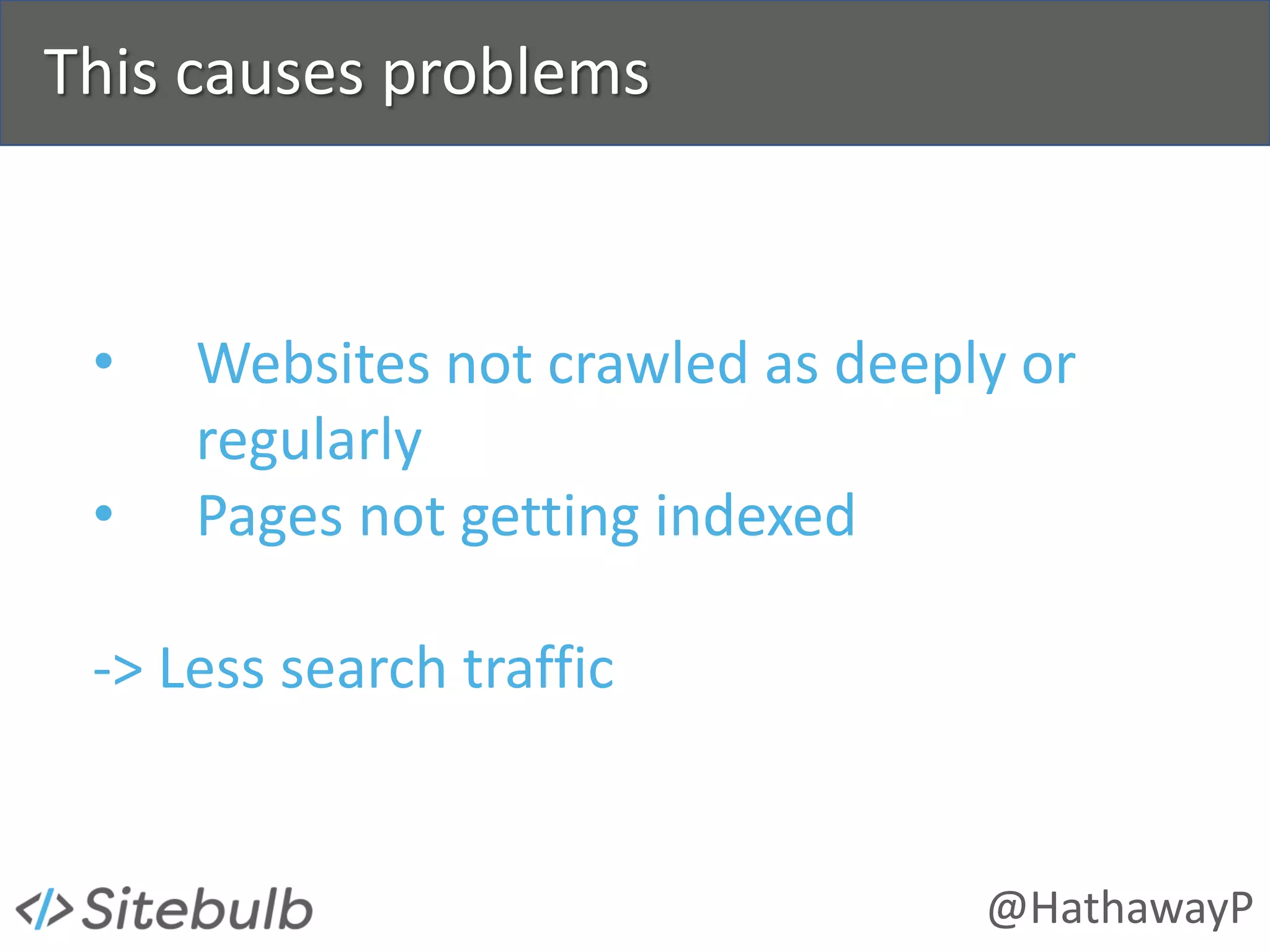 This causes problems

• Websites not crawled as deeply or regularly
• Pages not getting indexed

-> Less search traffic

</> Sitebulb

@HathawayP